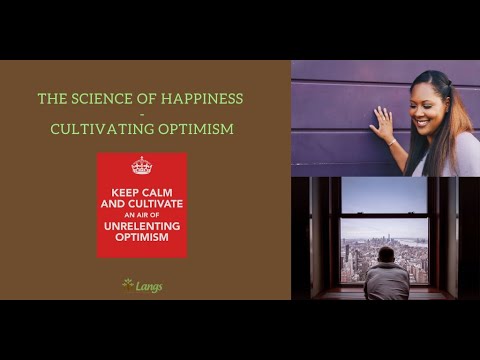 THE SCIENCE OF HAPPINESS
-
CULTIVATING OPTIMISM

KEEP CALM AND CULTIVATE AN AIR OF UNRELENTING OPTIMISM

Langs